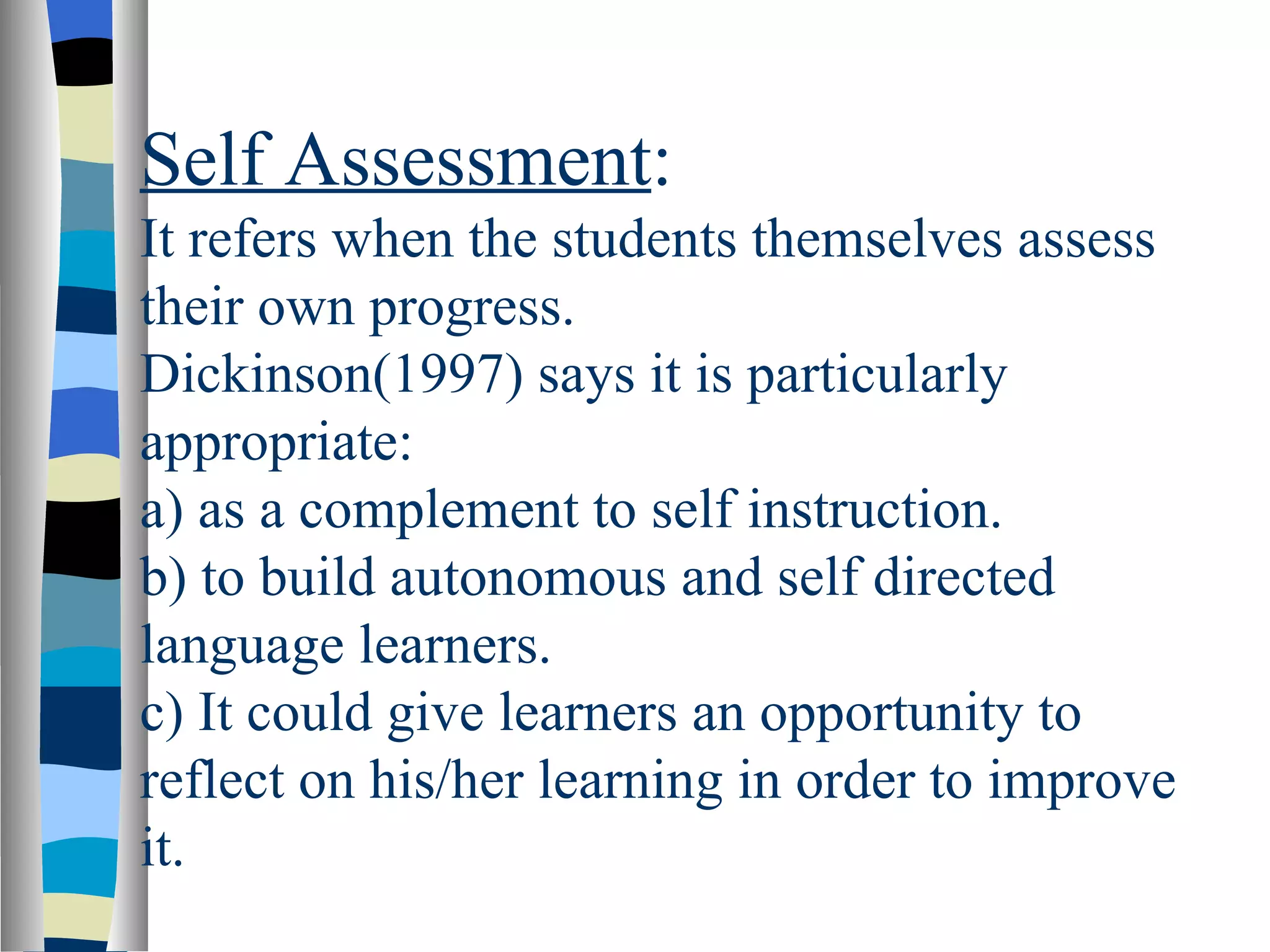 Self Assessment:

It refers when the students themselves assess their own progress.

Dickinson(1997) says it is particularly appropriate:

a) as a complement to self instruction.

b) to build autonomous and self directed language learners.

c) It could give learners an opportunity to reflect on his/her learning in order to improve it.